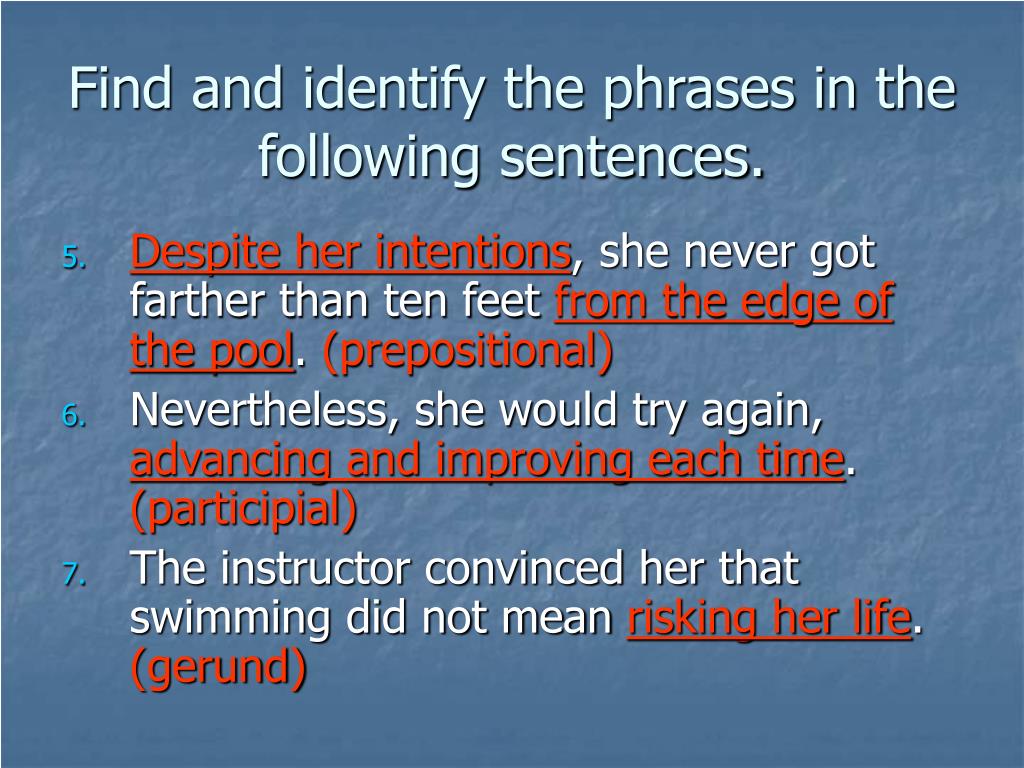 Find and identify the phrases in the following sentences.

5. Despite her intentions, she never got farther than ten feet from the edge of the pool. (prepositional)
6. Nevertheless, she would try again, advancing and improving each time. (participial)
7. The instructor convinced her that swimming did not mean risking her life. (gerund)